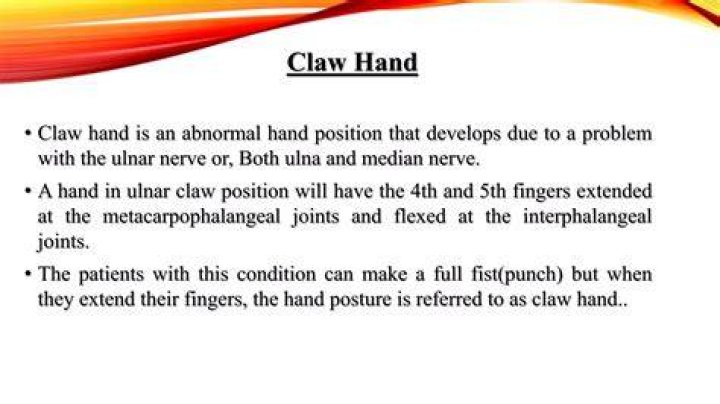 Claw Hand

• Claw hand is an abnormal hand position that develops due to a problem with the ulnar nerve or, Both ulna and median nerve.

• A hand in ulnar claw position will have the 4th and 5th fingers extended at the metacarpophalangeal joints and flexed at the interphalangeal joints.

• The patients with this condition can make a full fist(punch) but when they extend their fingers, the hand posture is referred to as claw hand..